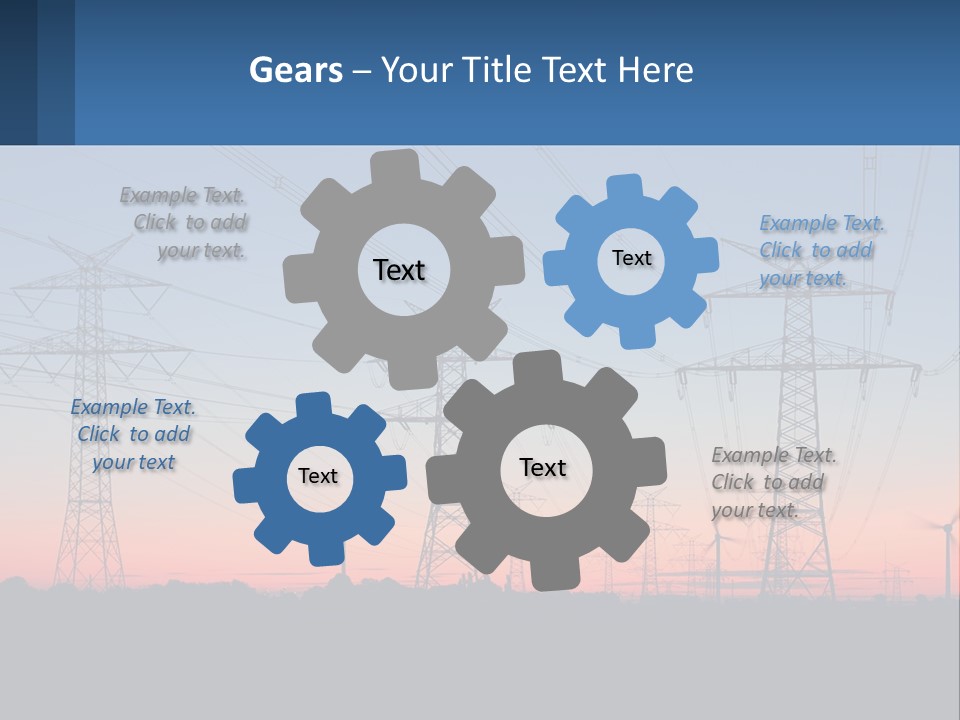 Gears – Your Title Text Here

Example Text. Click to add your text.

Text

Text

Example Text. Click to add your text.

Example Text. Click to add your text

Text

Text

Example Text. Click to add your text.